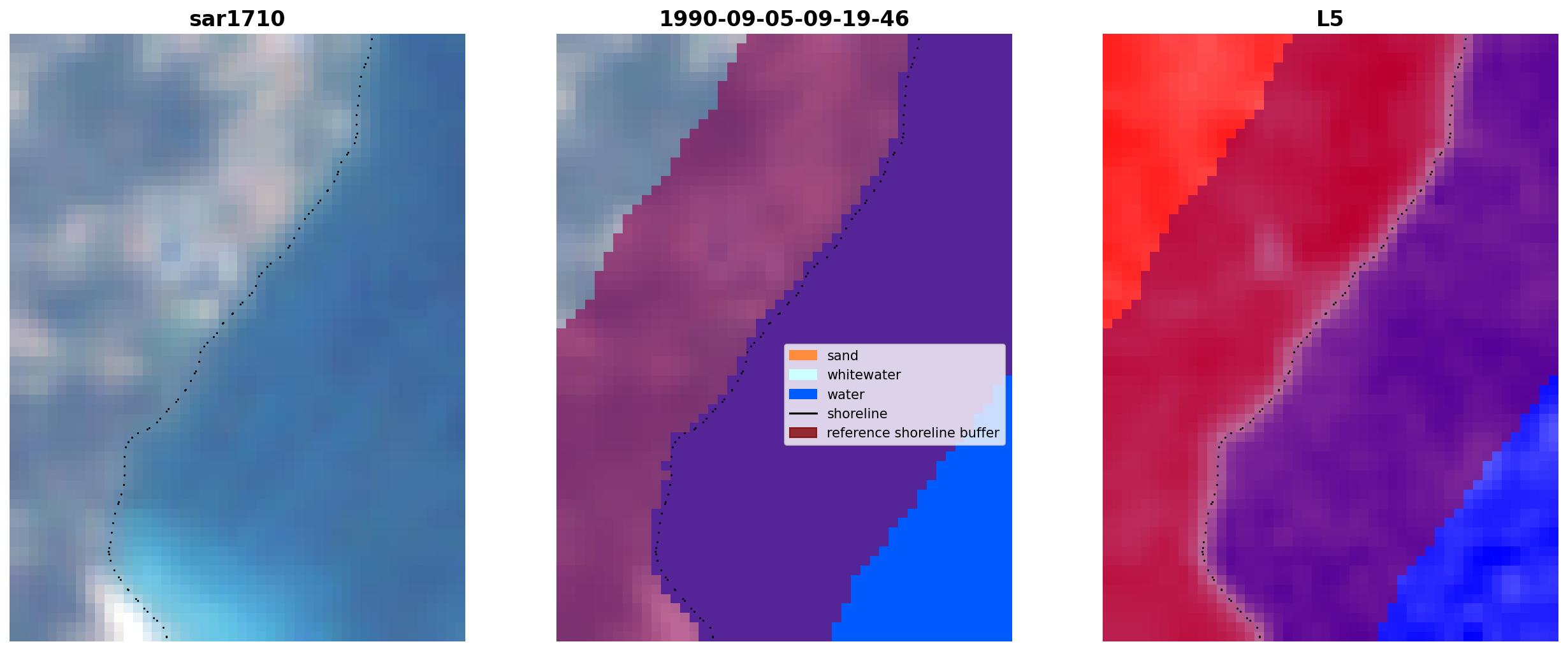 sar1710

1990-09-05-09-19-46

sand
whitewater
water
shoreline
reference shoreline buffer

L5